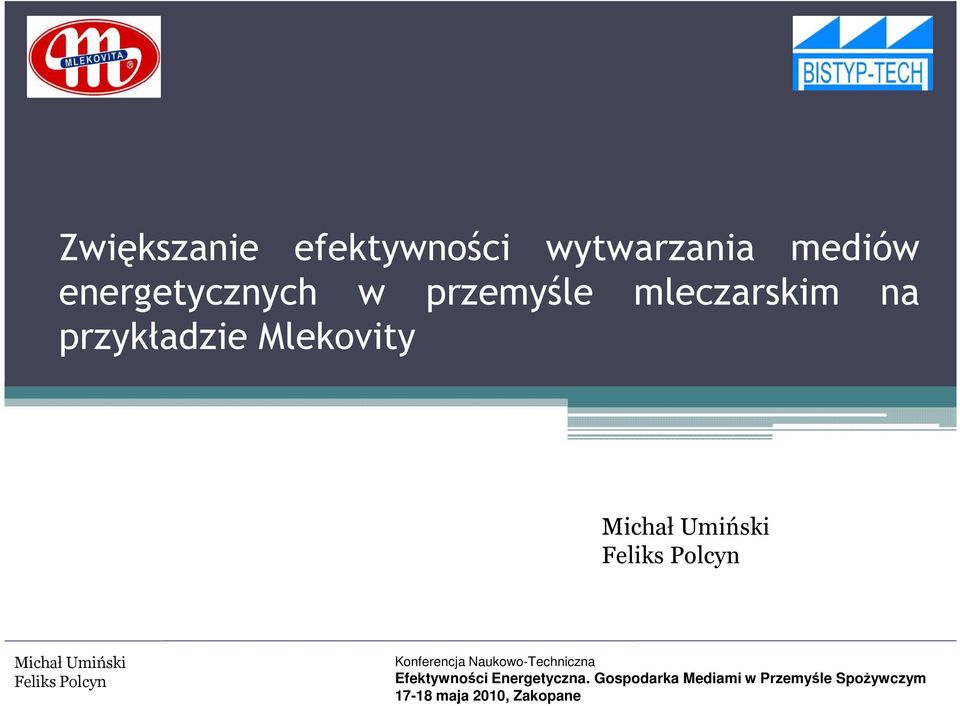 MLEKOVITA

BISTYP-TECH

Zwiększanie efektywności wytwarzania mediów energetycznych w przemyśle mleczarskim na przykładzie Mlekovity

Michał Umiński
Feliks Polcyn

Michał Umiński
Feliks Polcyn

Konferencja Naukowo-Techniczna
Efektywności Energetyczna. Gospodarka Mediami w Przemyśle Spożywczym
17-18 maja 2010, Zakopane